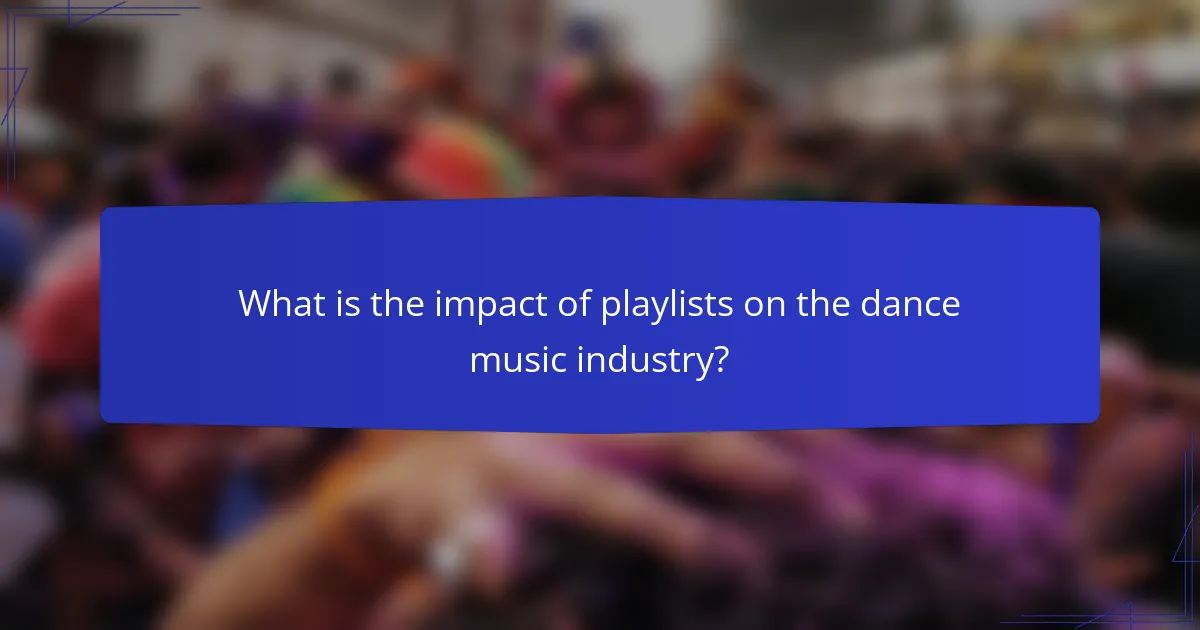 What is the impact of playlists on the dance music industry?